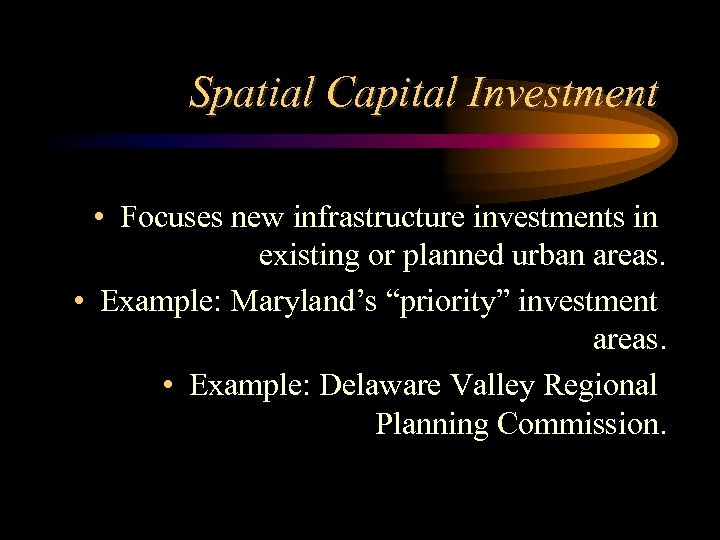 Spatial Capital Investment

• Focuses new infrastructure investments in existing or planned urban areas.

• Example: Maryland’s “priority” investment areas.

• Example: Delaware Valley Regional Planning Commission.